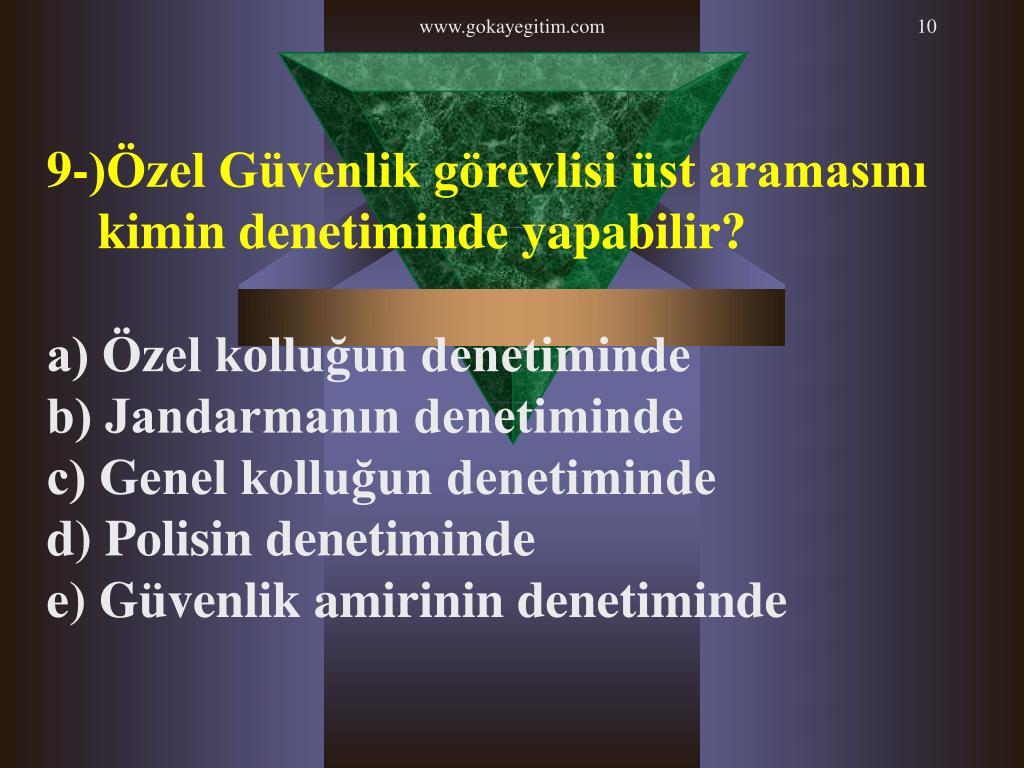 www.gokayegitim.com

10

9-)Özel Güvenlik görevlisi üst aramasını kimin denetiminde yapabilir?

a) Özel kolluğun denetiminde
b) Jandarmanın denetiminde
c) Genel kolluğun denetiminde
d) Polisin denetiminde
e) Güvenlik amirinin denetiminde